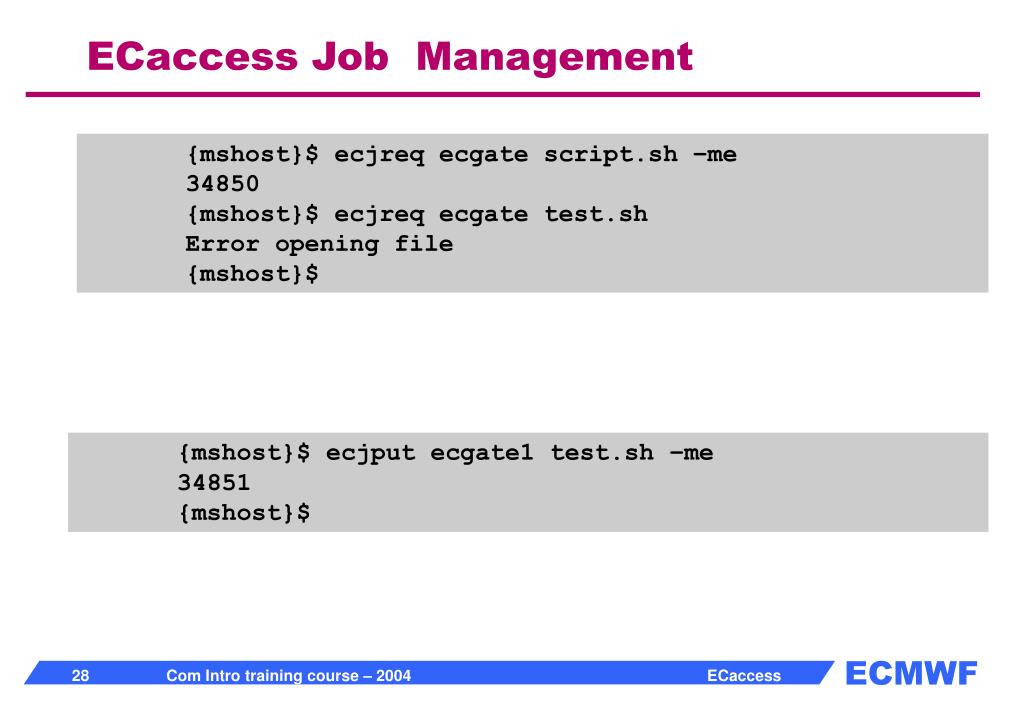 ECaccess Job Management

{mshost}$ ecjreq ecgate script.sh –me
34850
{mshost}$ ecjreq ecgate test.sh
Error opening file
{mshost}$

{mshost}$ ecjput ecgate1 test.sh –me
34851
{mshost}$

28 Com Intro training course – 2004 ECaccess ECMWF